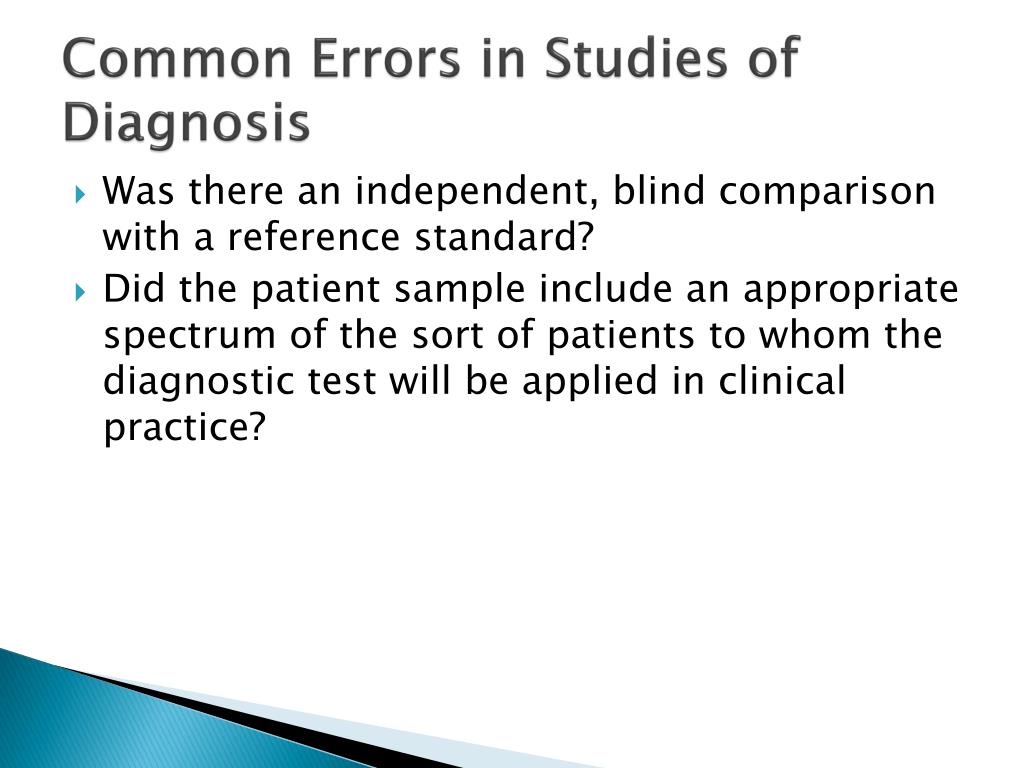 Common Errors in Studies of Diagnosis

Was there an independent, blind comparison with a reference standard?

Did the patient sample include an appropriate spectrum of the sort of patients to whom the diagnostic test will be applied in clinical practice?